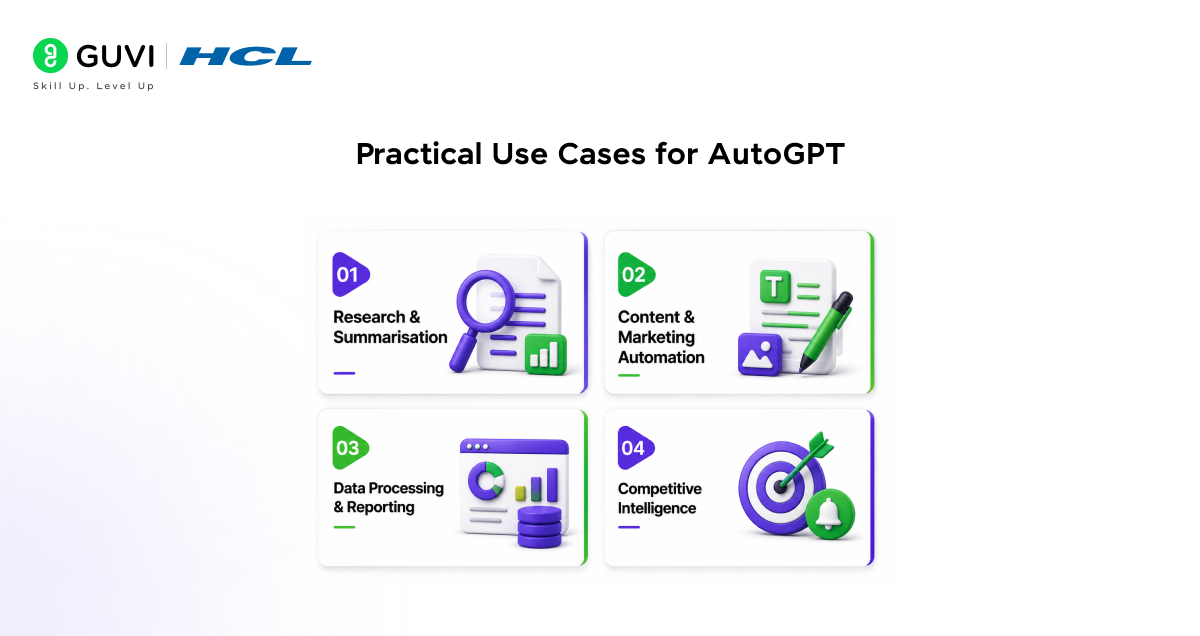 GUVI | HCL
Skill Up. Level Up

Practical Use Cases for AutoGPT

01
Research & Summarisation

02
Content & Marketing Automation

T

03
Data Processing & Reporting

04
Competitive Intelligence